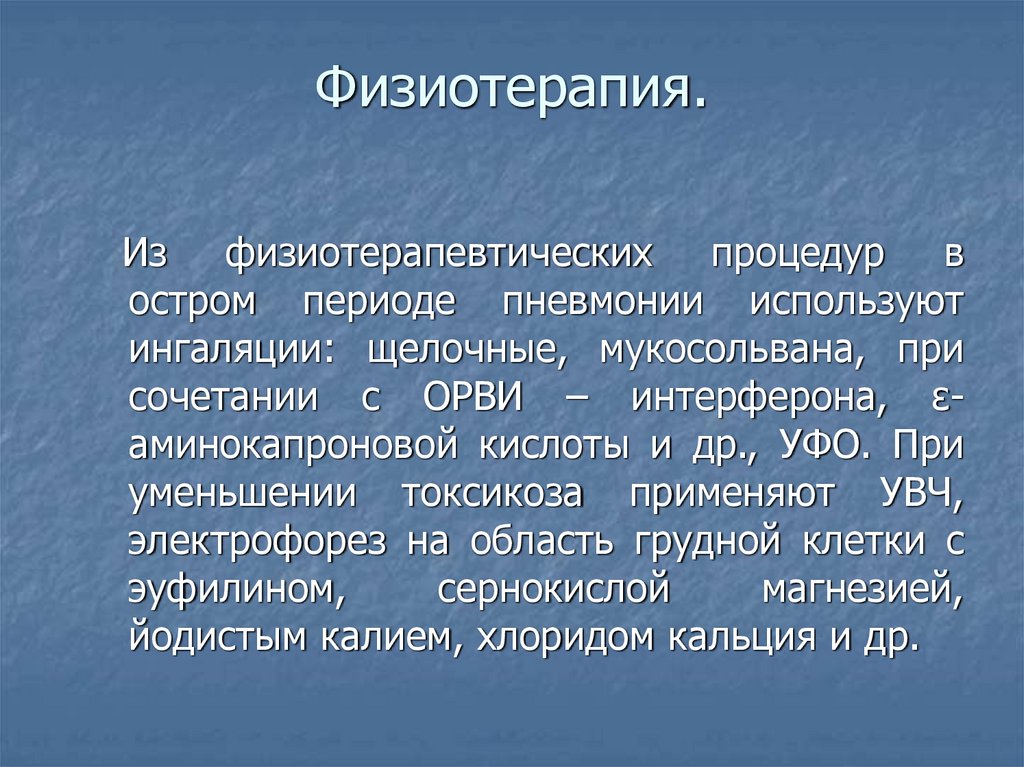 Физиотерапия.

Из физиотерапевтических процедур в остром периоде пневмонии используют ингаляции: щелочные, мукосольвана, при сочетании с ОРВИ – интерферона, ε-аминокапроновой кислоты и др., УФО. При уменьшении токсикоза применяют УВЧ, электрофорез на область грудной клетки с эуфилином, сернокислой магнезией, йодистым калием, хлоридом кальция и др.